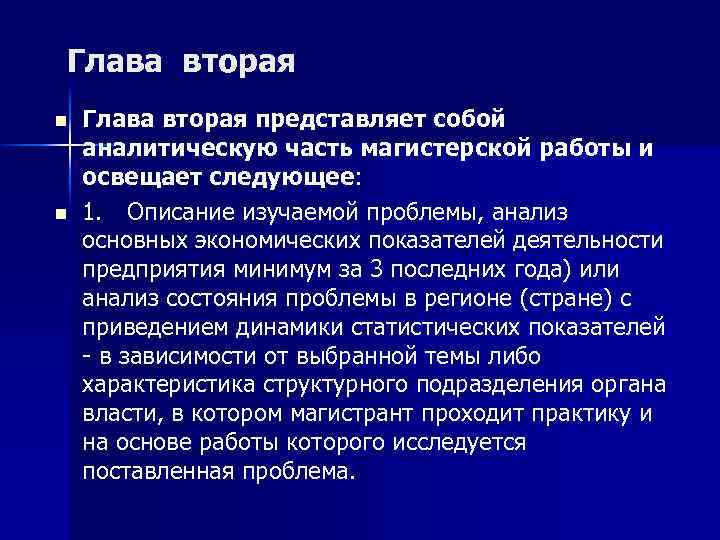 Глава вторая

Глава вторая представляет собой аналитическую часть магистерской работы и освещает следующее:

1. Описание изучаемой проблемы, анализ основных экономических показателей деятельности предприятия минимум за 3 последних года) или анализ состояния проблемы в регионе (стране) с приведением динамики статистических показателей - в зависимости от выбранной темы либо характеристика структурного подразделения органа власти, в котором магистрант проходит практику и на основе работы которого исследуется поставленная проблема.